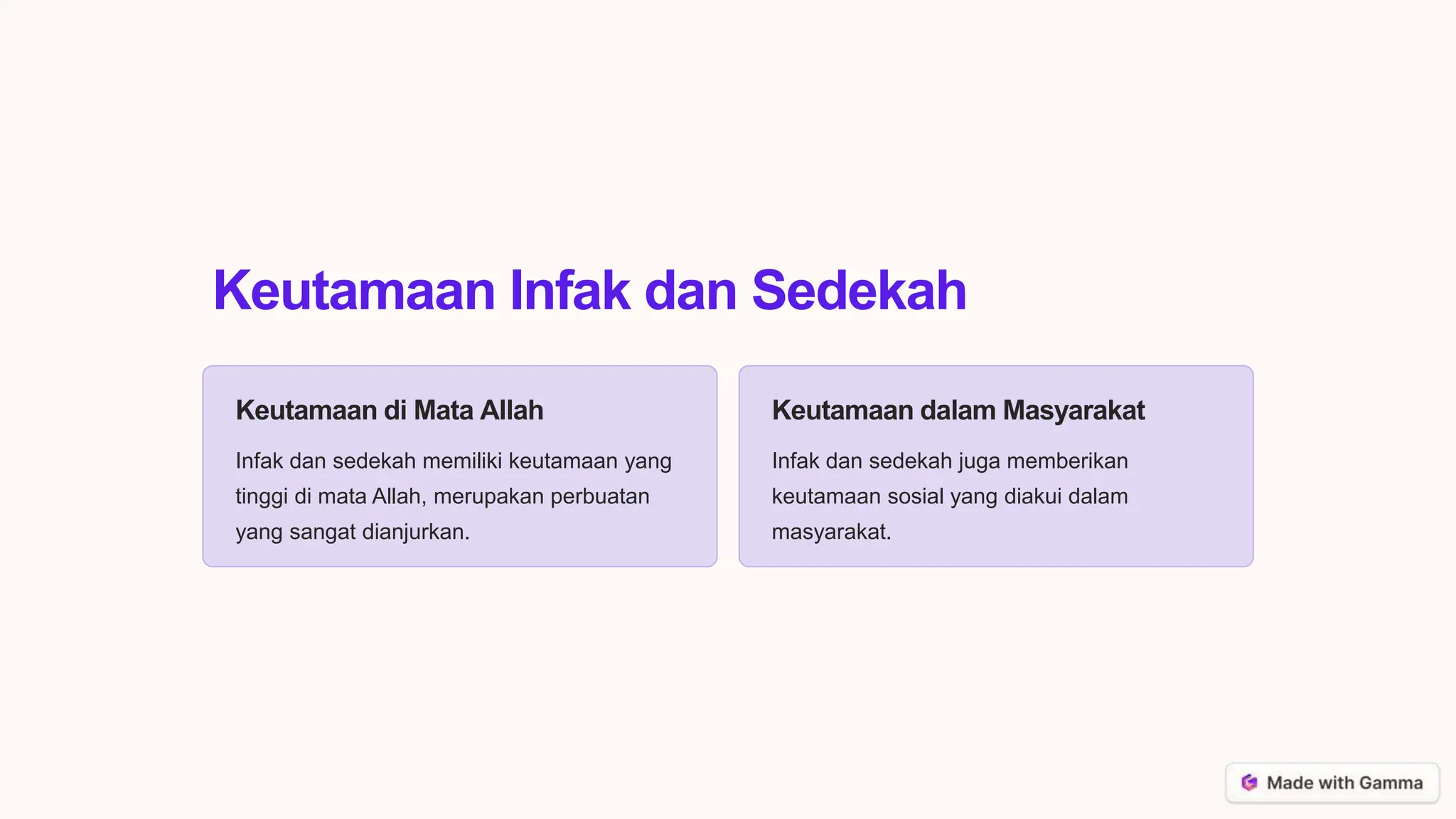 Keutamaan Infak dan Sedekah

Keutamaan di Mata Allah

Infak dan sedekah memiliki keutamaan yang tinggi di mata Allah, merupakan perbuatan yang sangat dianjurkan.

Keutamaan dalam Masyarakat

Infak dan sedekah juga memberikan keutamaan sosial yang diakui dalam masyarakat.

Made with Gamma